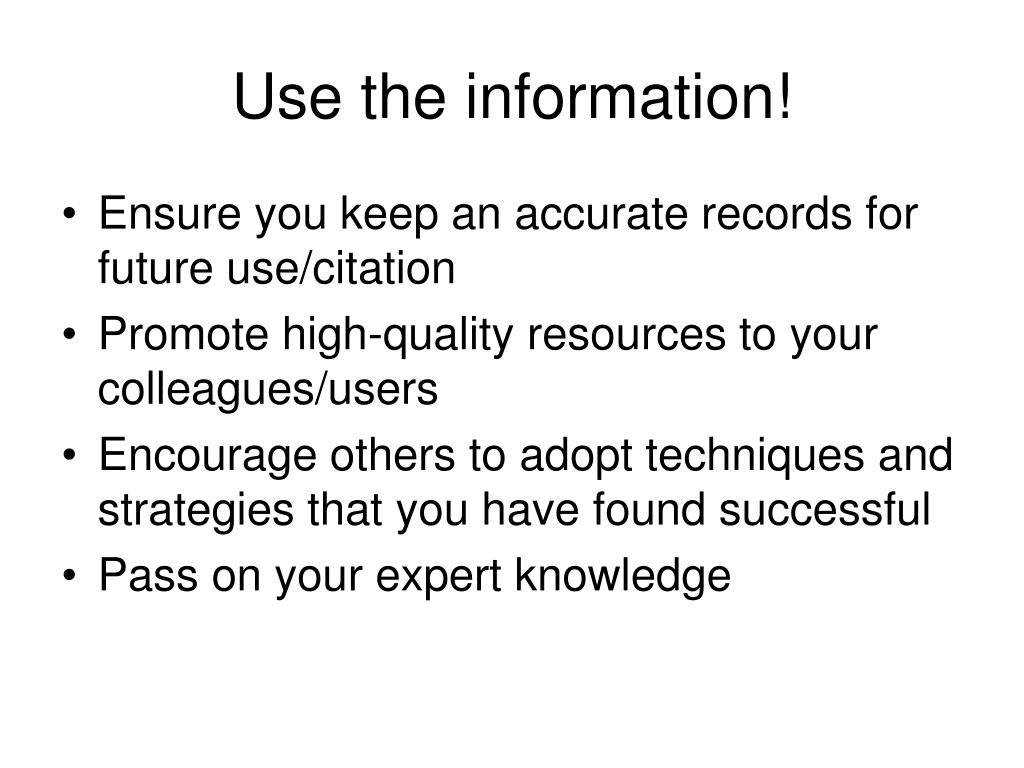 Use the information!

• Ensure you keep an accurate records for future use/citation
• Promote high-quality resources to your colleagues/users
• Encourage others to adopt techniques and strategies that you have found successful
• Pass on your expert knowledge